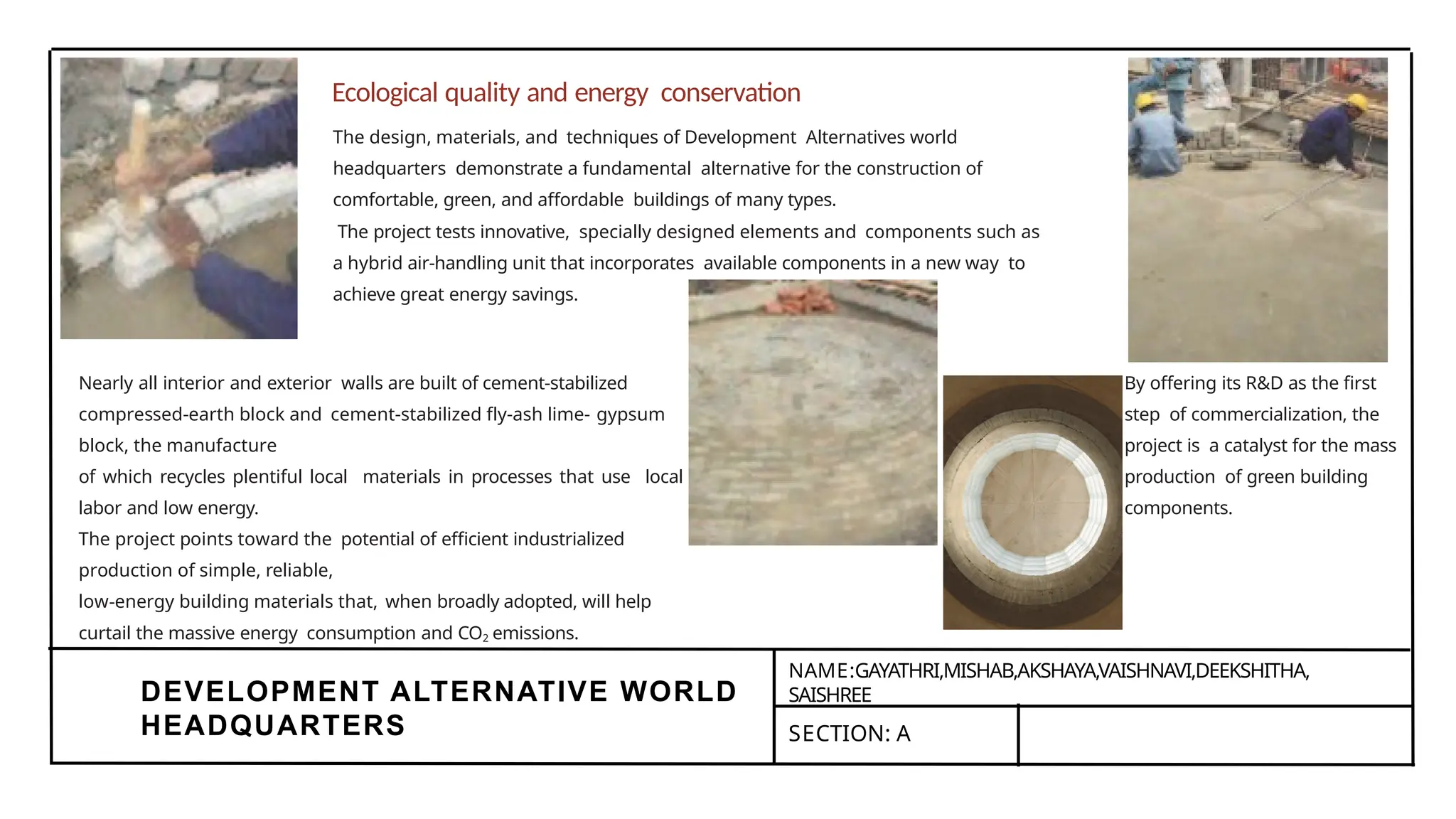 Ecological quality and energy conservation

The design, materials, and techniques of Development Alternatives world headquarters demonstrate a fundamental alternative for the construction of comfortable, green, and affordable buildings of many types.
The project tests innovative, specially designed elements and components such as a hybrid air-handling unit that incorporates available components in a new way to achieve great energy savings.

Nearly all interior and exterior walls are built of cement-stabilized compressed-earth block and cement-stabilized fly-ash lime- gypsum block, the manufacture
of which recycles plentiful local materials in processes that use local labor and low energy.
The project points toward the potential of efficient industrialized production of simple, reliable,
low-energy building materials that, when broadly adopted, will help curtail the massive energy consumption and $CO_2$ emissions.

By offering its R&D as the first step of commercialization, the project is a catalyst for the mass production of green building components.

DEVELOPMENT ALTERNATIVE WORLD HEADQUARTERS

NAME:GAYATHRI,MISHAB,AKSHAYA,VAISHNAVI,DEEKSHITHA, SAISHREE

SECTION: A